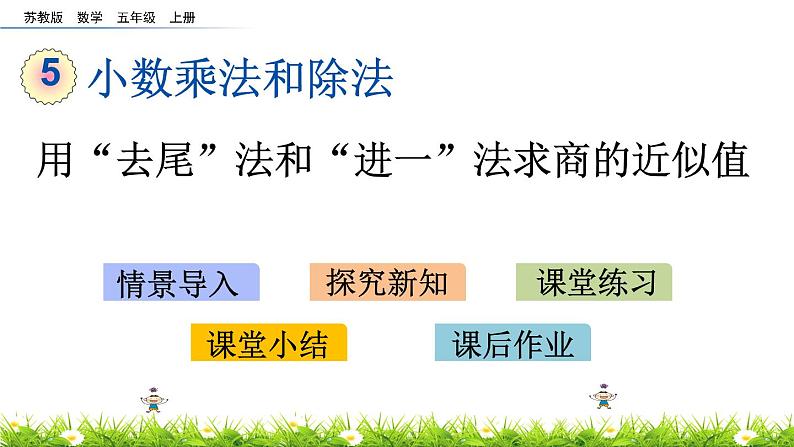 苏教版　数学　五年级　上册

5 小数乘法和除法

用“去尾”法和“进一”法求商的近似值

情景导入

探究新知

课堂练习

课堂小结

课后作业